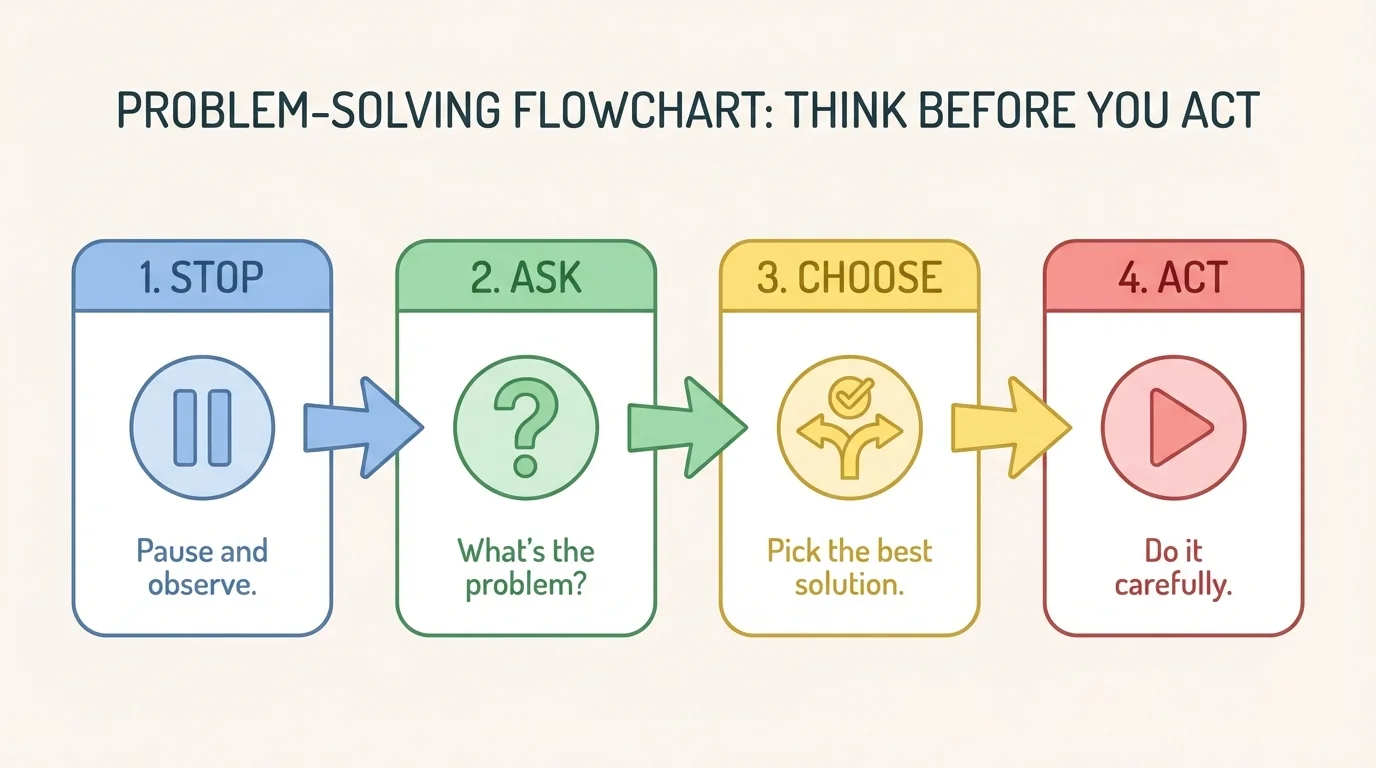 PROBLEM-SOLVING FLOWCHART: THINK BEFORE YOU ACT

1. STOP

Pause and observe.

2. ASK

?

What's the problem?

3. CHOOSE

Pick the best solution.

4. ACT

Do it carefully.